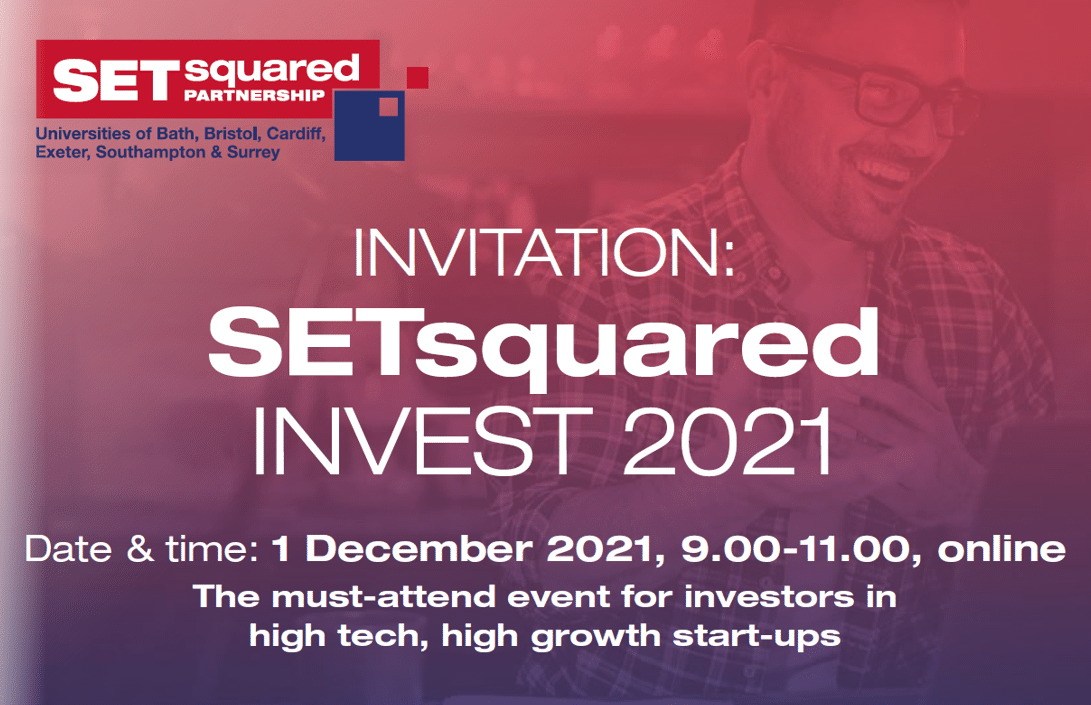 SETsquared PARTNERSHIP
Universities of Bath, Bristol, Cardiff, Exeter, Southampton & Surrey

INVITATION:
SETsquared
INVEST 2021

Date & time: 1 December 2021, 9.00-11.00, online
The must-attend event for investors in high tech, high growth start-ups